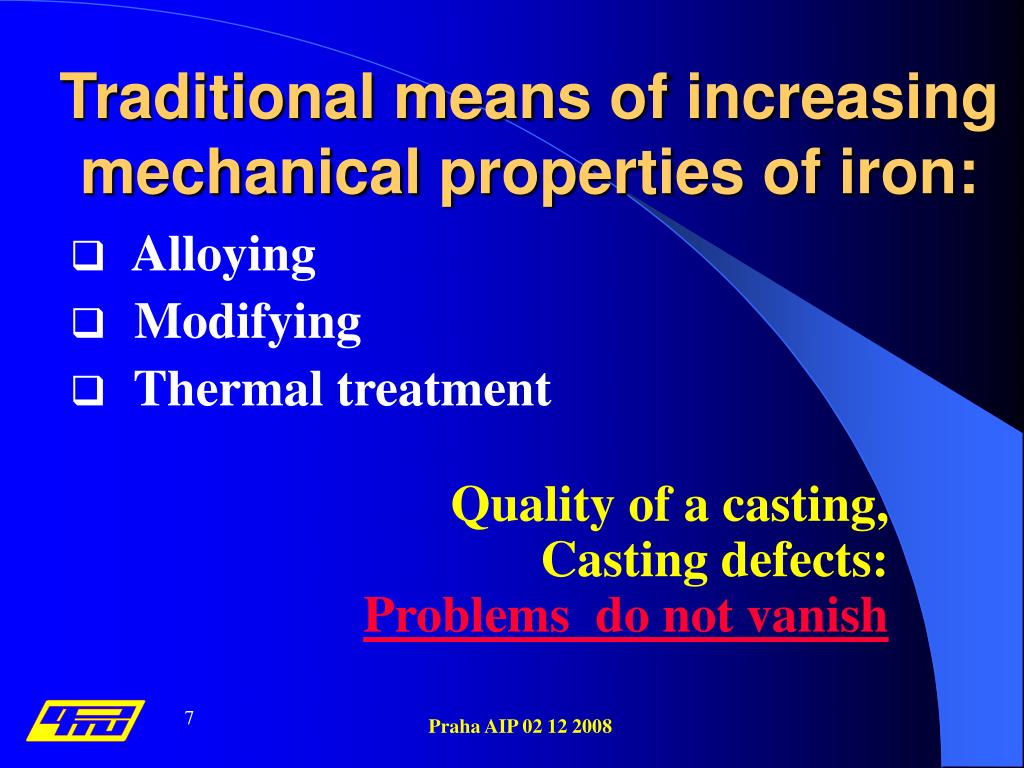 Traditional means of increasing mechanical properties of iron:

❑ Alloying
❑ Modifying
❑ Thermal treatment

Quality of a casting,
Casting defects:
Problems do not vanish

7

Praha AIP 02 12 2008